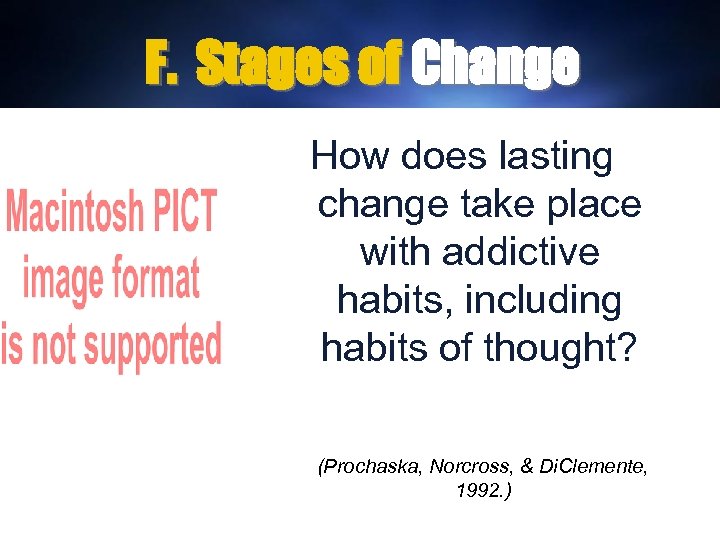 F. Stages of Change

Macintosh PICT image format is not supported

How does lasting change take place with addictive habits, including habits of thought?

(Prochaska, Norcross, & DiClemente, 1992.)